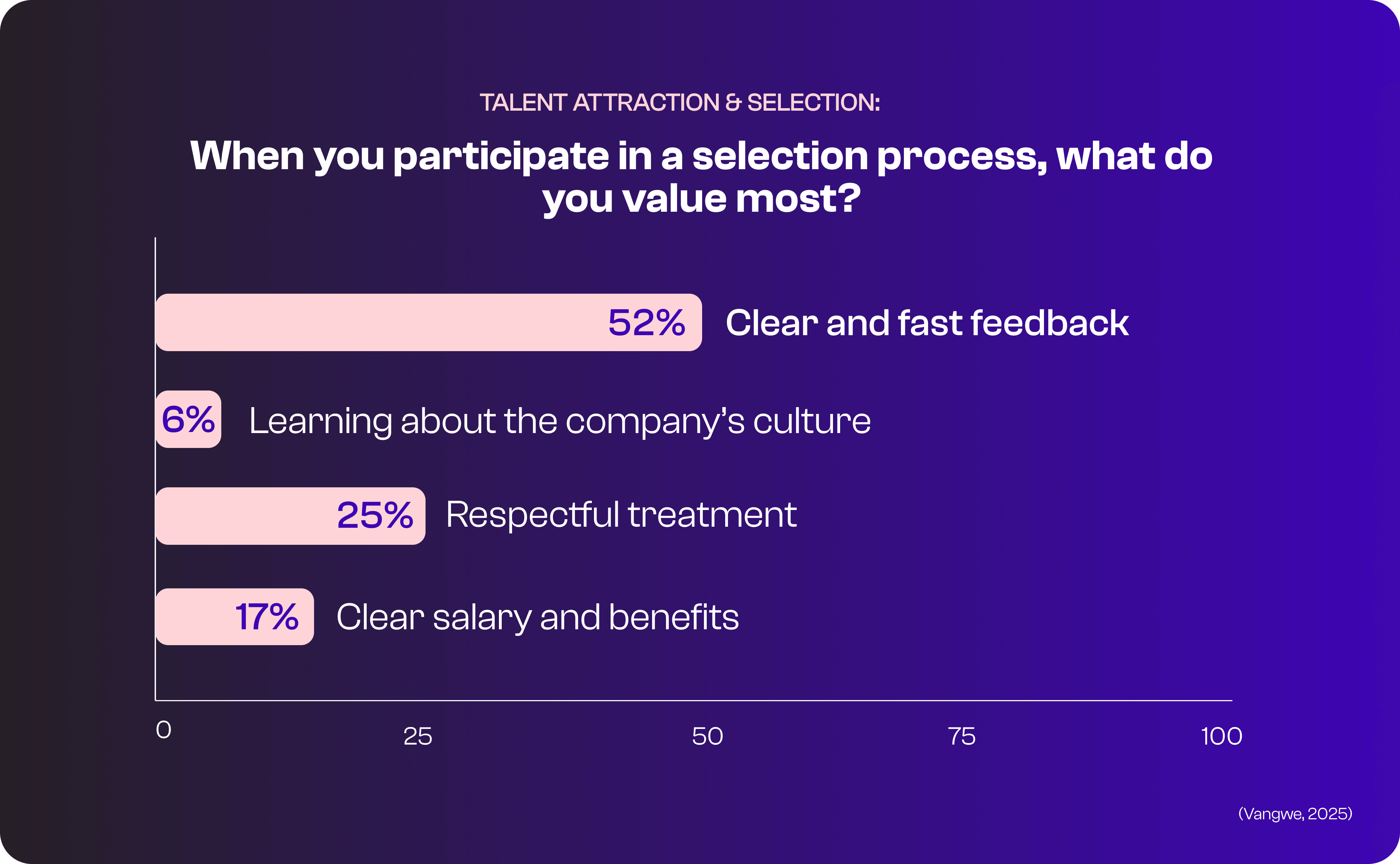 TALENT ATTRACTION & SELECTION:

When you participate in a selection process, what do you value most?

52% Clear and fast feedback

6% Learning about the company's culture

25% Respectful treatment

17% Clear salary and benefits

0
25
50
75
100

(Vangwe, 2025)